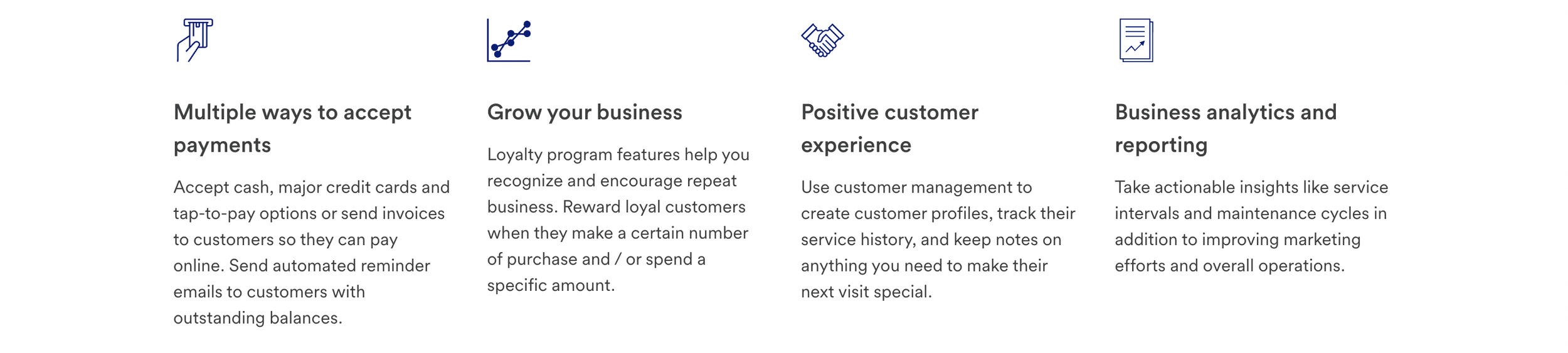 Multiple ways to accept payments

Accept cash, major credit cards and tap-to-pay options or send invoices to customers so they can pay online. Send automated reminder emails to customers with outstanding balances.

Grow your business

Loyalty program features help you recognize and encourage repeat business. Reward loyal customers when they make a certain number of purchase and / or spend a specific amount.

Positive customer experience

Use customer management to create customer profiles, track their service history, and keep notes on anything you need to make their next visit special.

Business analytics and reporting

Take actionable insights like service intervals and maintenance cycles in addition to improving marketing efforts and overall operations.